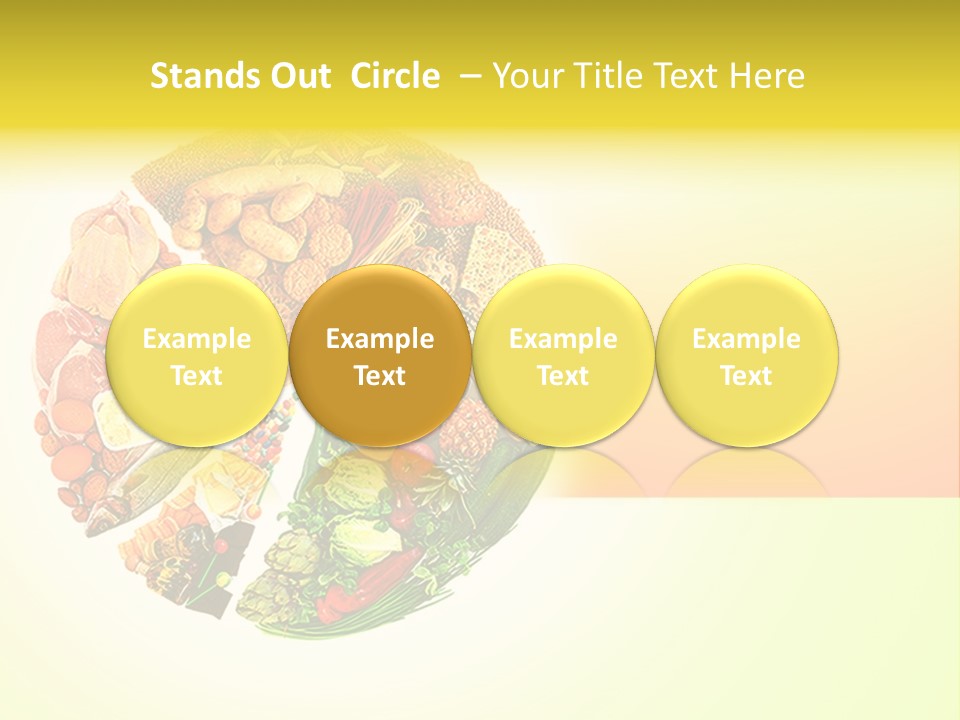 Stands Out Circle – Your Title Text Here

Example Text

Example Text

Example Text

Example Text